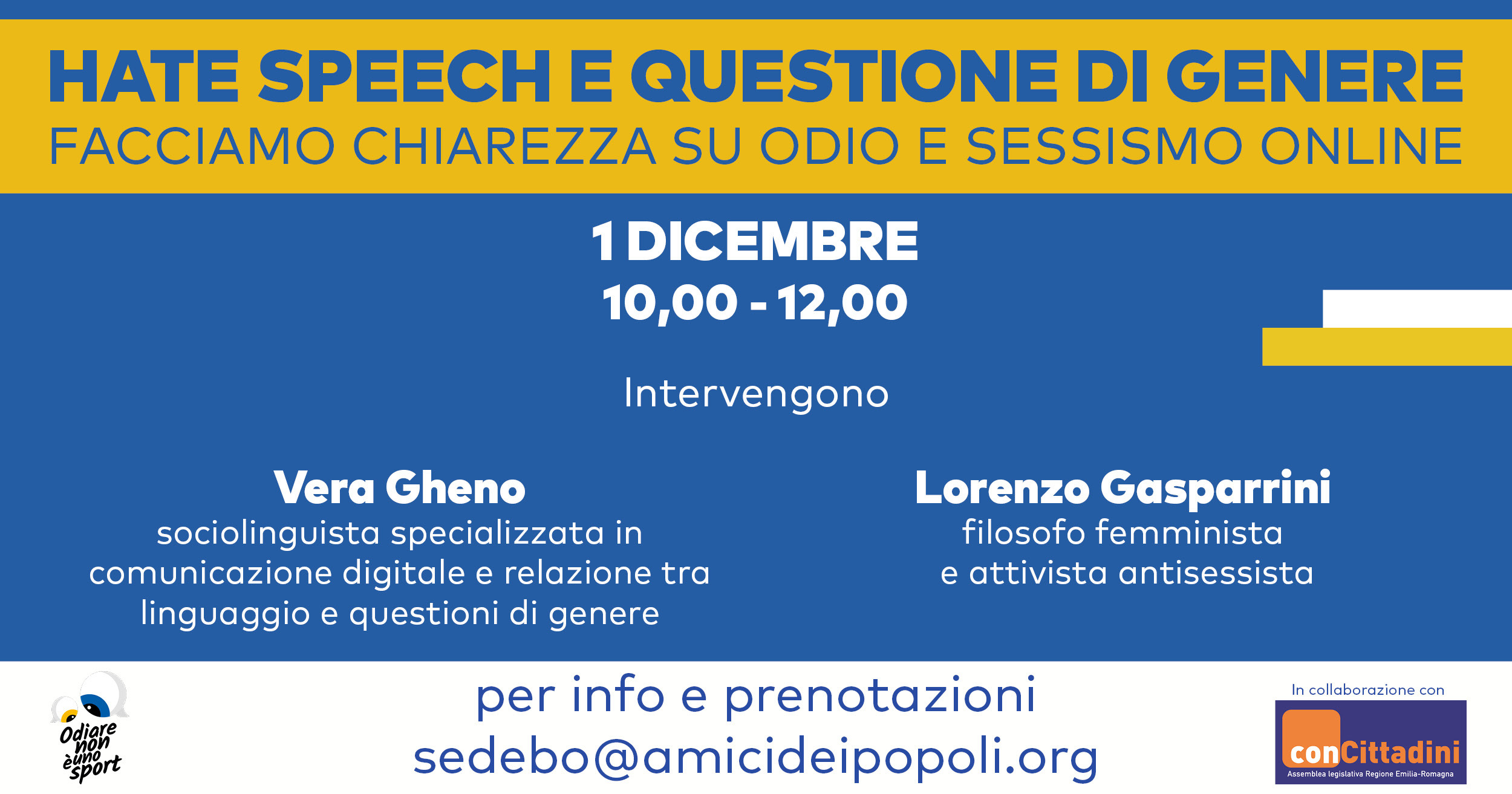 HATE SPEECH E QUESTIONE DI GENERE
FACCIAMO CHIAREZZA SU ODIO E SESSISMO ONLINE

1 DICEMBRE
10,00 - 12,00

Intervengono

Vera Gheno
sociolinguista specializzata in comunicazione digitale e relazione tra linguaggio e questioni di genere

Lorenzo Gasparrini
filosofo femminista e attivista antisessista

Odiare non è uno sport

per info e prenotazioni
sedebo@amicideipopoli.org

In collaborazione con
conCittadini
Assemblea legislativa Regione Emilia-Romagna